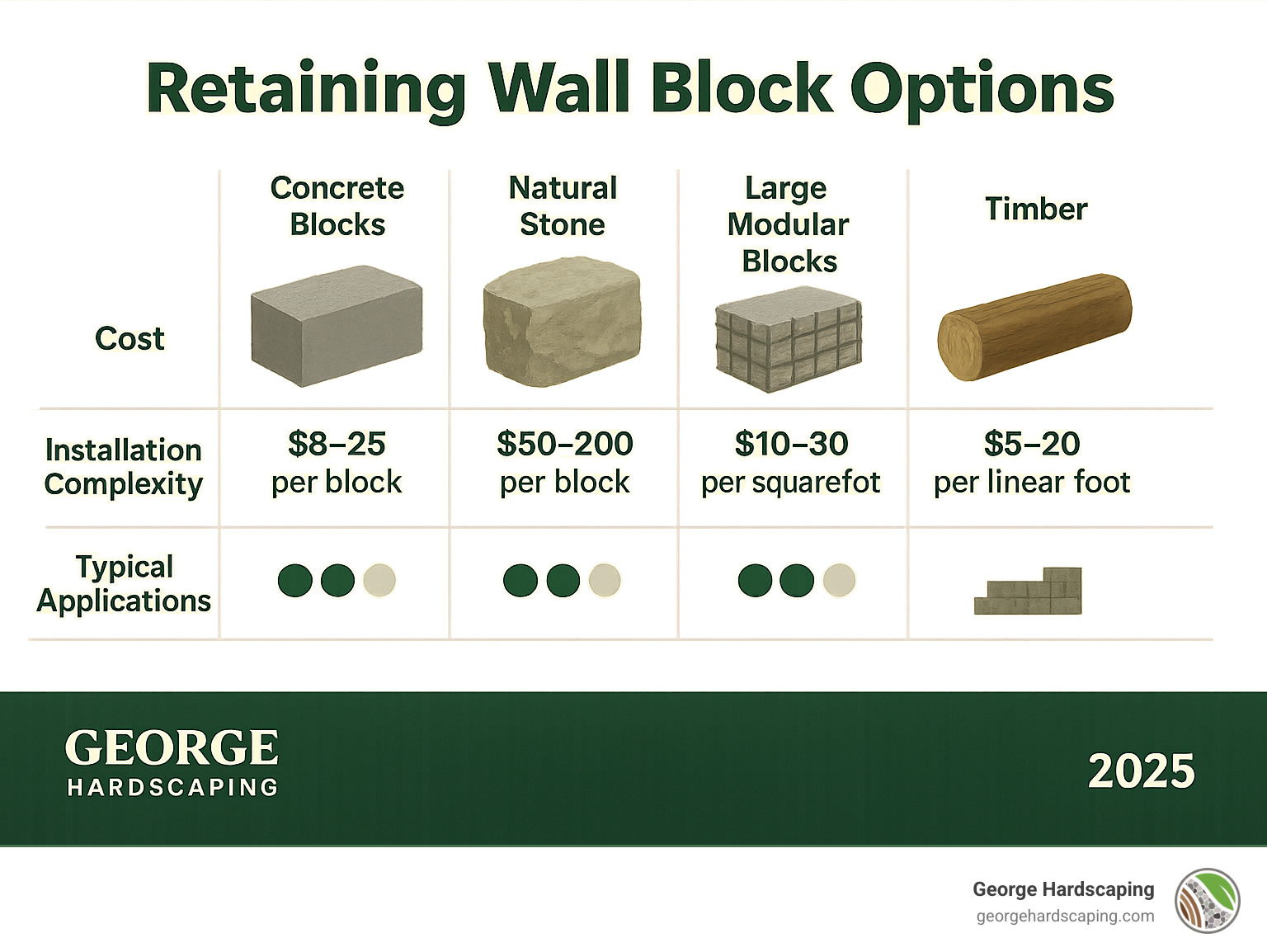 Retaining Wall Block Options

| | Concrete Blocks | Natural Stone | Large Modular Blocks | Timber |
|---|---|---|---|---|
| Cost | | | | |
| Installation Complexity | $8–25 per block | $50–200 per block | $10–30 per squarefot | $5–20 per linear foot |
| Typical Applications | | | | |

GEORGE
HARDSCAPING

2025

George Hardscaping
georgehardscaping.com